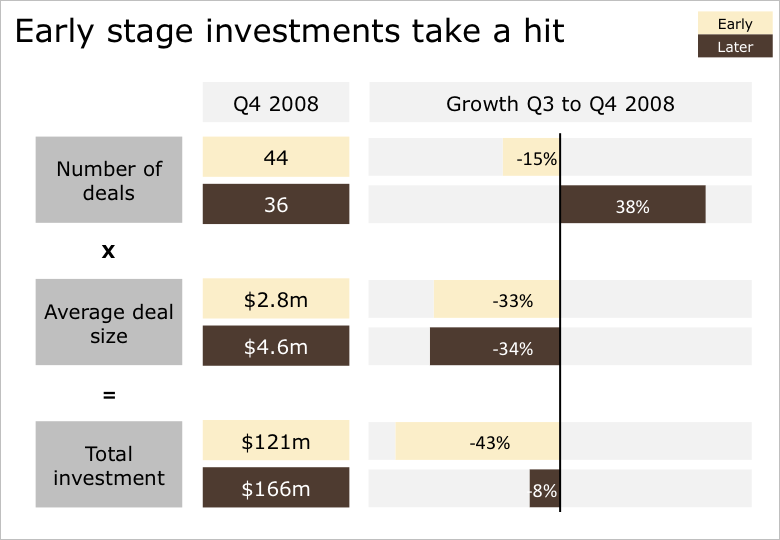 Early stage investments take a hit

Early
Later

| | Q4 2008 | Growth Q3 to Q4 2008 |
|---|---|---|
| Number of deals | 44 | -15% |
| | 36 | 38% |
| x | | |
| Average deal size | \$2.8m | -33% |
| | \$4.6m | -34% |
| = | | |
| Total investment | \$121m | -43% |
| | \$166m | -8% |